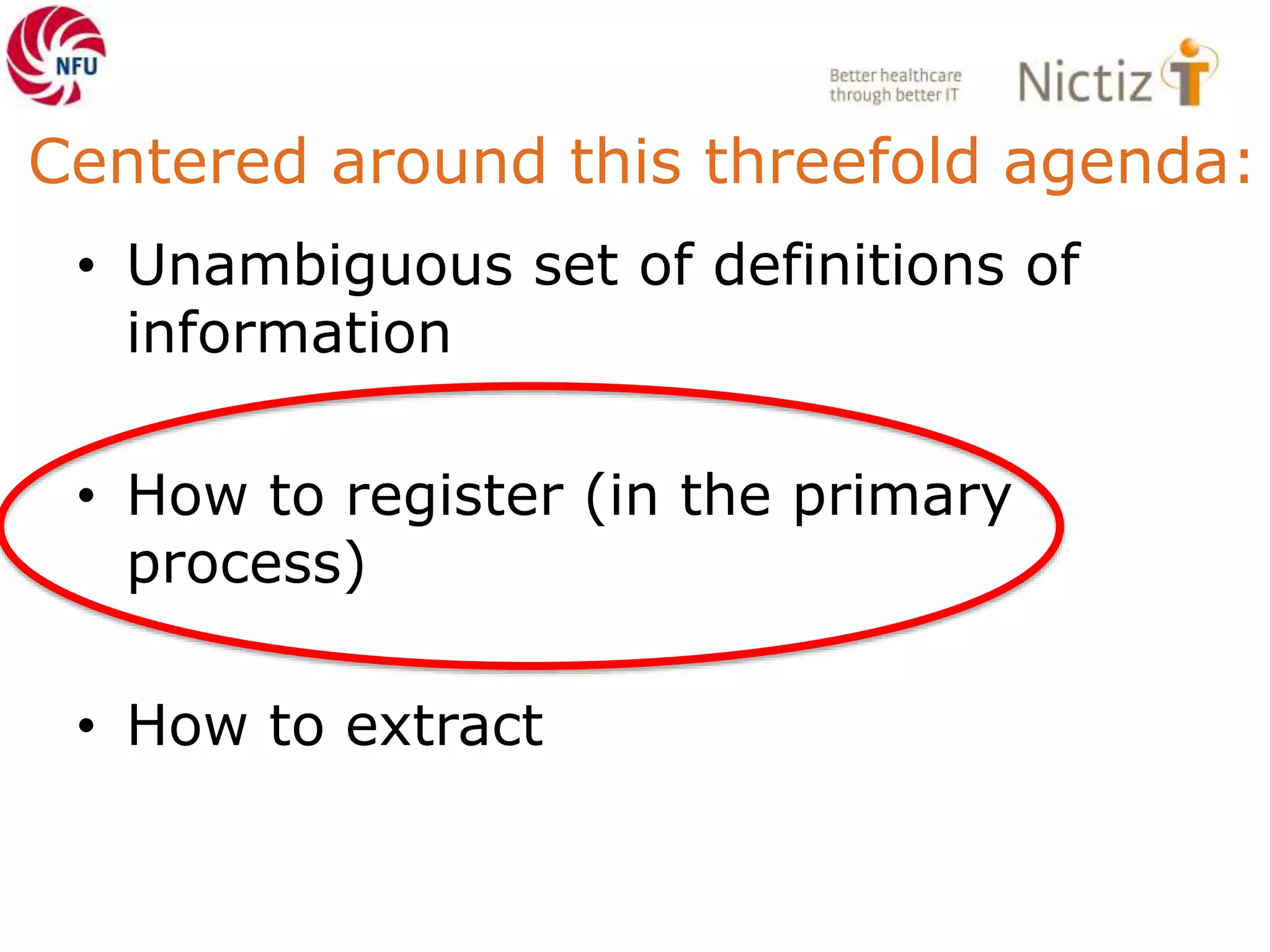 NFU

Better healthcare through better IT

Nictiz

Centered around this threefold agenda:

• Unambiguous set of definitions of information

• How to register (in the primary process)

• How to extract